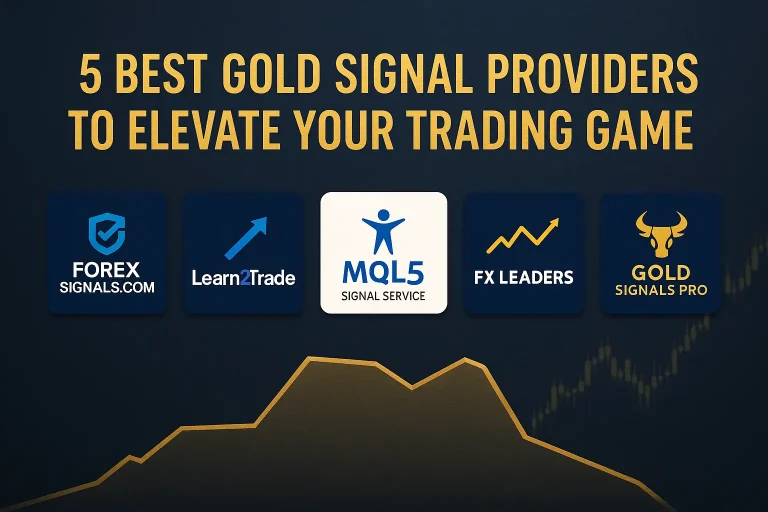 5 BEST GOLD SIGNAL PROVIDERS TO ELEVATE YOUR TRADING GAME

FOREX SIGNALS.COM

Learn2Trade

MQL5 SIGNAL SERVICE

FX LEADERS

GOLD SIGNALS PRO